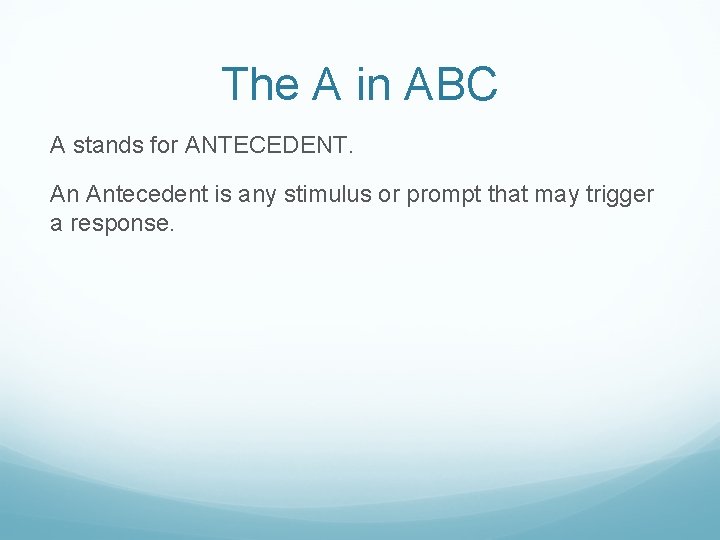 The A in ABC

A stands for ANTECEDENT.

An Antecedent is any stimulus or prompt that may trigger a response.